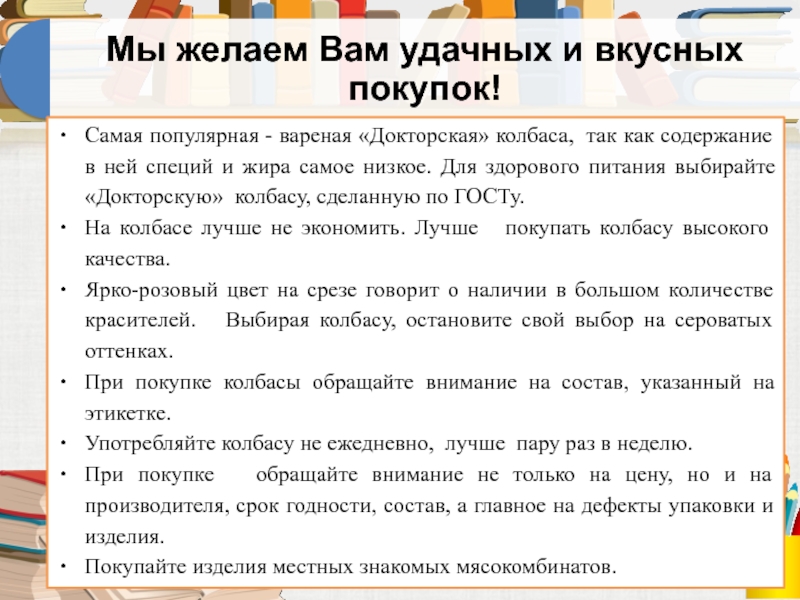 Мы желаем Вам удачных и вкусных покупок!

• Самая популярная - вареная «Докторская» колбаса, так как содержание в ней специй и жира самое низкое. Для здорового питания выбирайте «Докторскую» колбасу, сделанную по ГОСТу.
• На колбасе лучше не экономить. Лучше покупать колбасу высокого качества.
• Ярко-розовый цвет на срезе говорит о наличии в большом количестве красителей. Выбирая колбасу, остановите свой выбор на сероватых оттенках.
• При покупке колбасы обращайте внимание на состав, указанный на этикетке.
• Употребляйте колбасу не ежедневно, лучше пару раз в неделю.
• При покупке обращайте внимание не только на цену, но и на производителя, срок годности, состав, а главное на дефекты упаковки и изделия.
• Покупайте изделия местных знакомых мясокомбинатов.